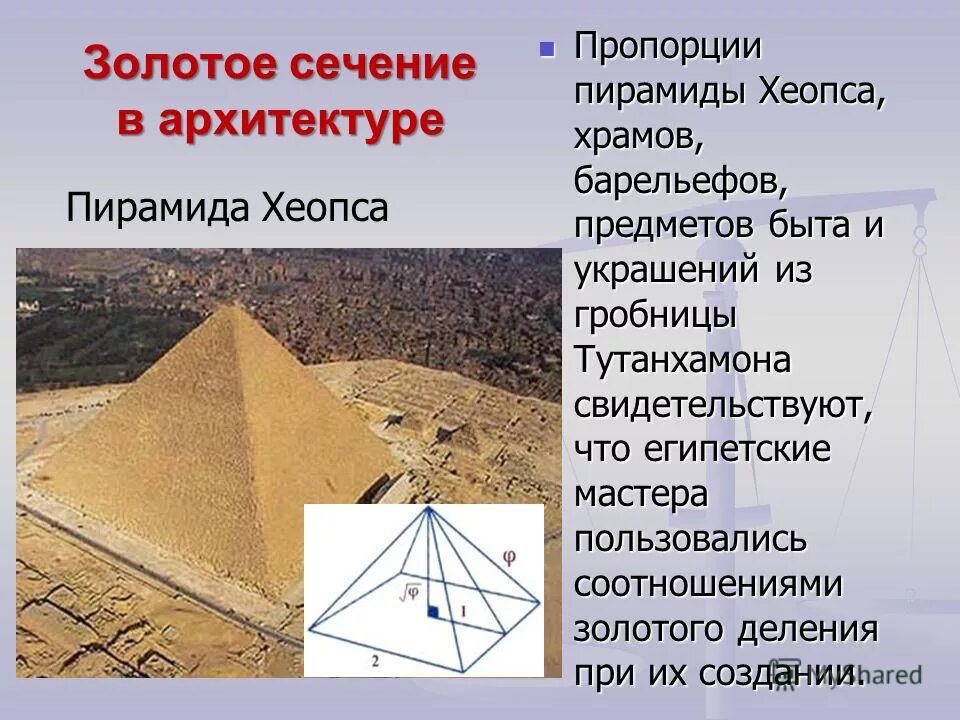 Золотое сечение в архитектуре

Пирамида Хеопса

$\varphi$

$\sqrt{\varphi}$

1

2

Пропорции пирамиды Хеопса, храмов, барельефов, предметов быта и украшений из гробницы Тутанхамона свидетельствуют, что египетские мастера пользовались соотношениями золотого деления при их создании.

MyShared